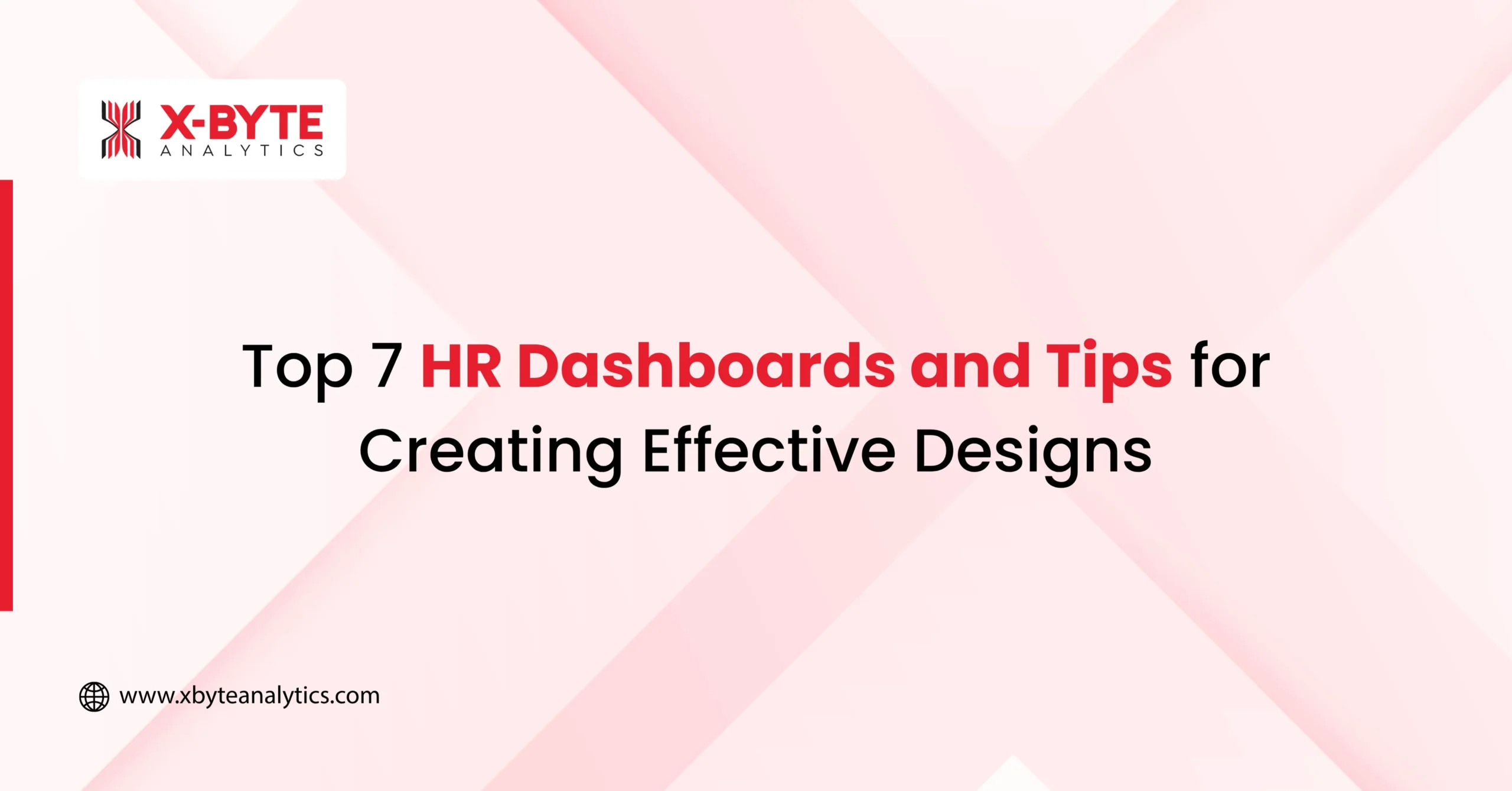 X-BYTE
ANALYTICS

Top 7 HR Dashboards and Tips for Creating Effective Designs

www.xbyteanalytics.com